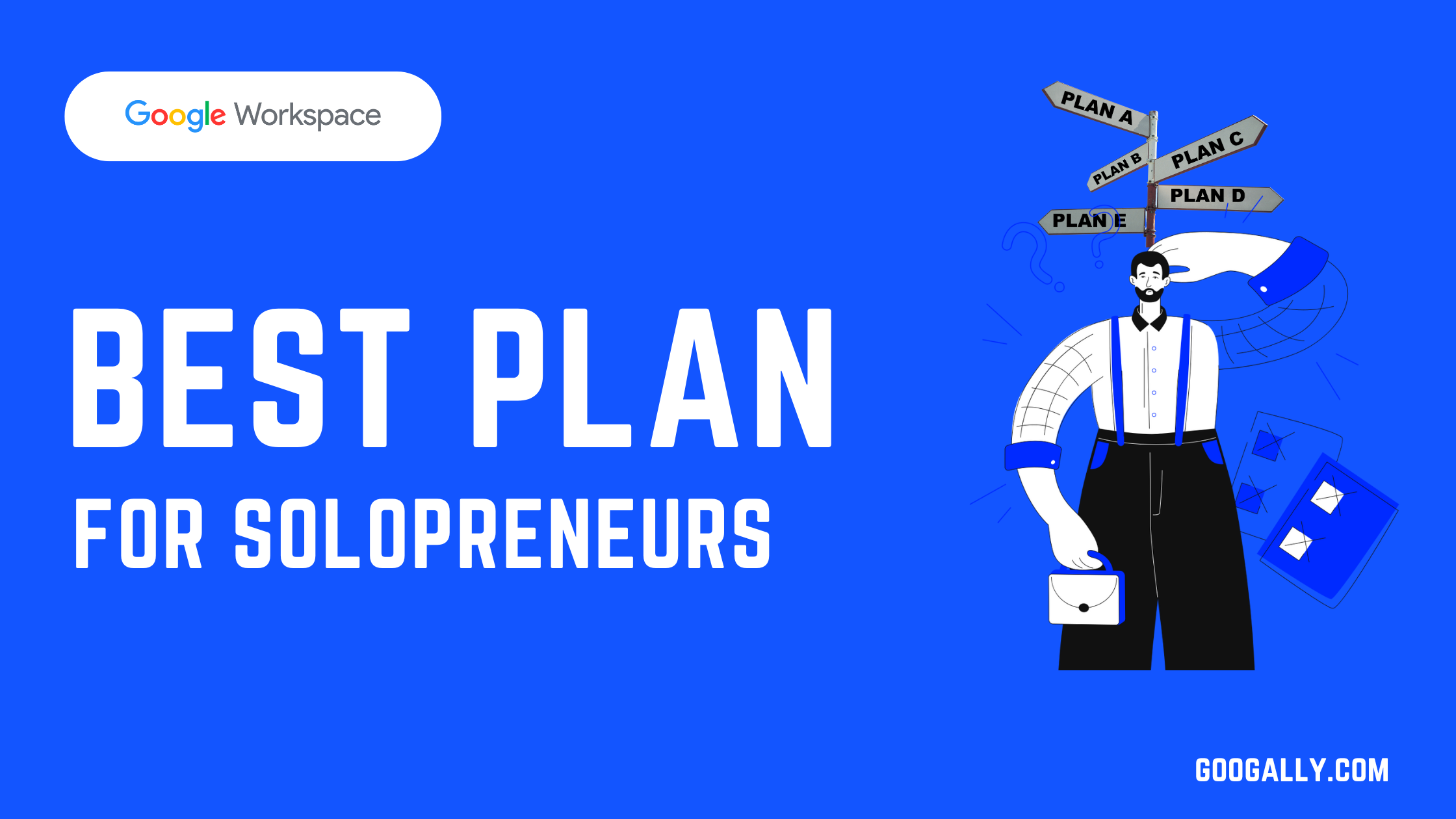 Google Workspace

BEST PLAN

FOR SOLOPRENEURS

PLAN A

PLAN B

PLAN C

PLAN D

PLAN E

GOOGALLY.COM